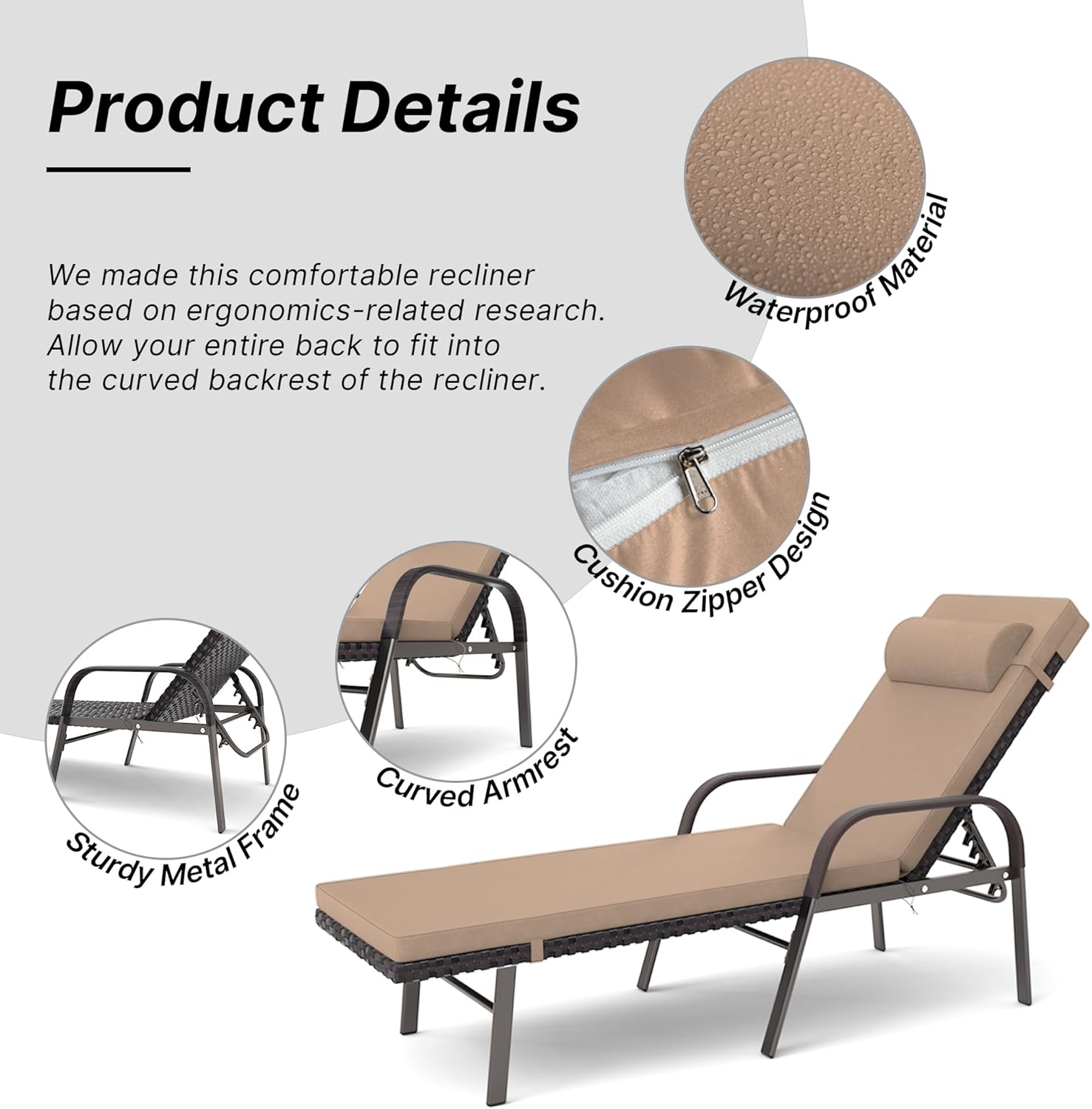 Product Details

We made this comfortable recliner based on ergonomics-related research. Allow your entire back to fit into the curved backrest of the recliner.

Waterproof Material

Cushion Zipper Design

Curved Armrest

Sturdy Metal Frame